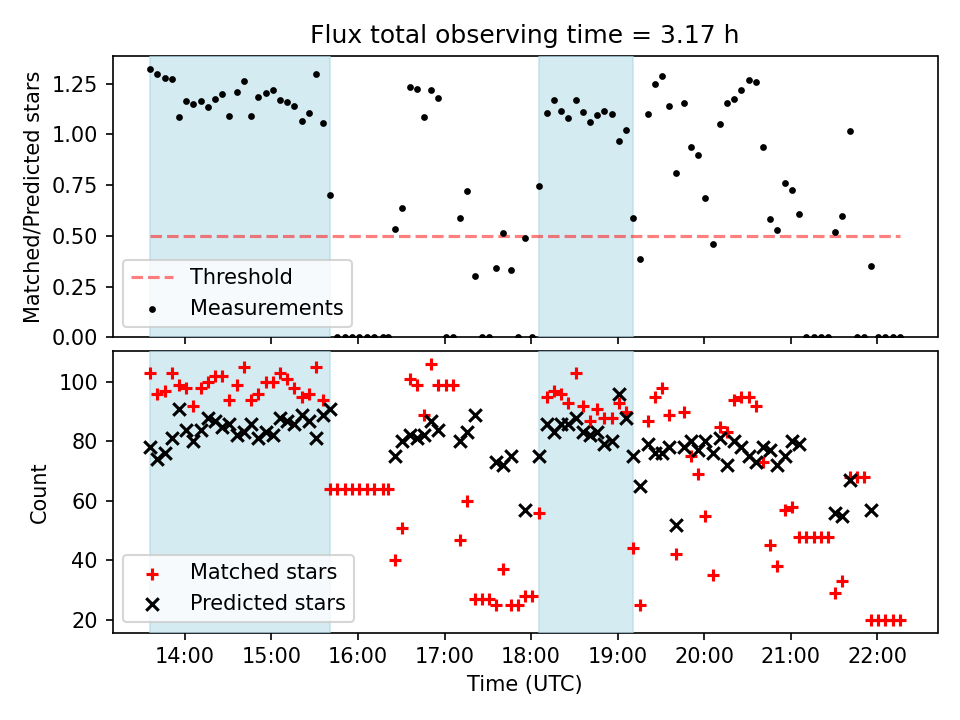 Flux total observing time = 3.17 h

Matched/Predicted stars

1.25
1.00
0.75
0.50
0.25
0.00

Threshold
Measurements

Count

100
80
60
40
20

Matched stars
Predicted stars

14:00
15:00
16:00
17:00
18:00
19:00
20:00
21:00
22:00

Time (UTC)